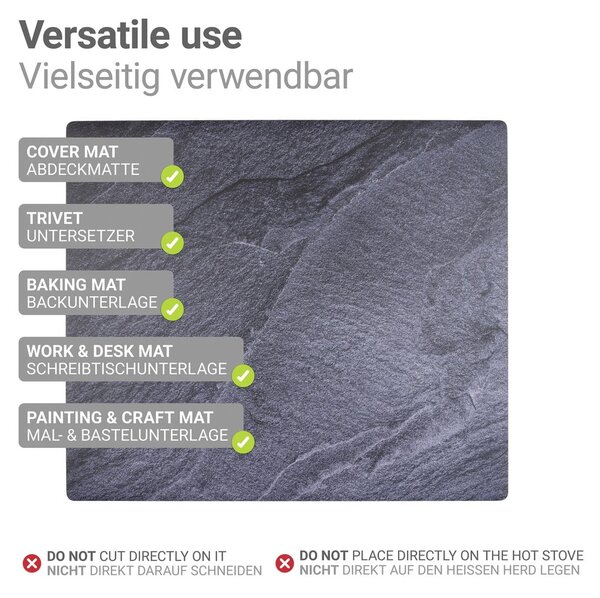 Versatile use
Vielseitig verwendbar

COVER MAT
ABDECKMATTE

TRIVET
UNTERSETZER

BAKING MAT
BACKUNTERLAGE

WORK & DESK MAT
SCHREIBTISCHUNTERLAGE

PAINTING & CRAFT MAT
MAL- & BASTELUNTERLAGE

DO NOT CUT DIRECTLY ON IT
NICHT DIREKT DARAUF SCHNEIDEN

DO NOT PLACE DIRECTLY ON THE HOT STOVE
NICHT DIREKT AUF DEN HEISSEN HERD LEGEN